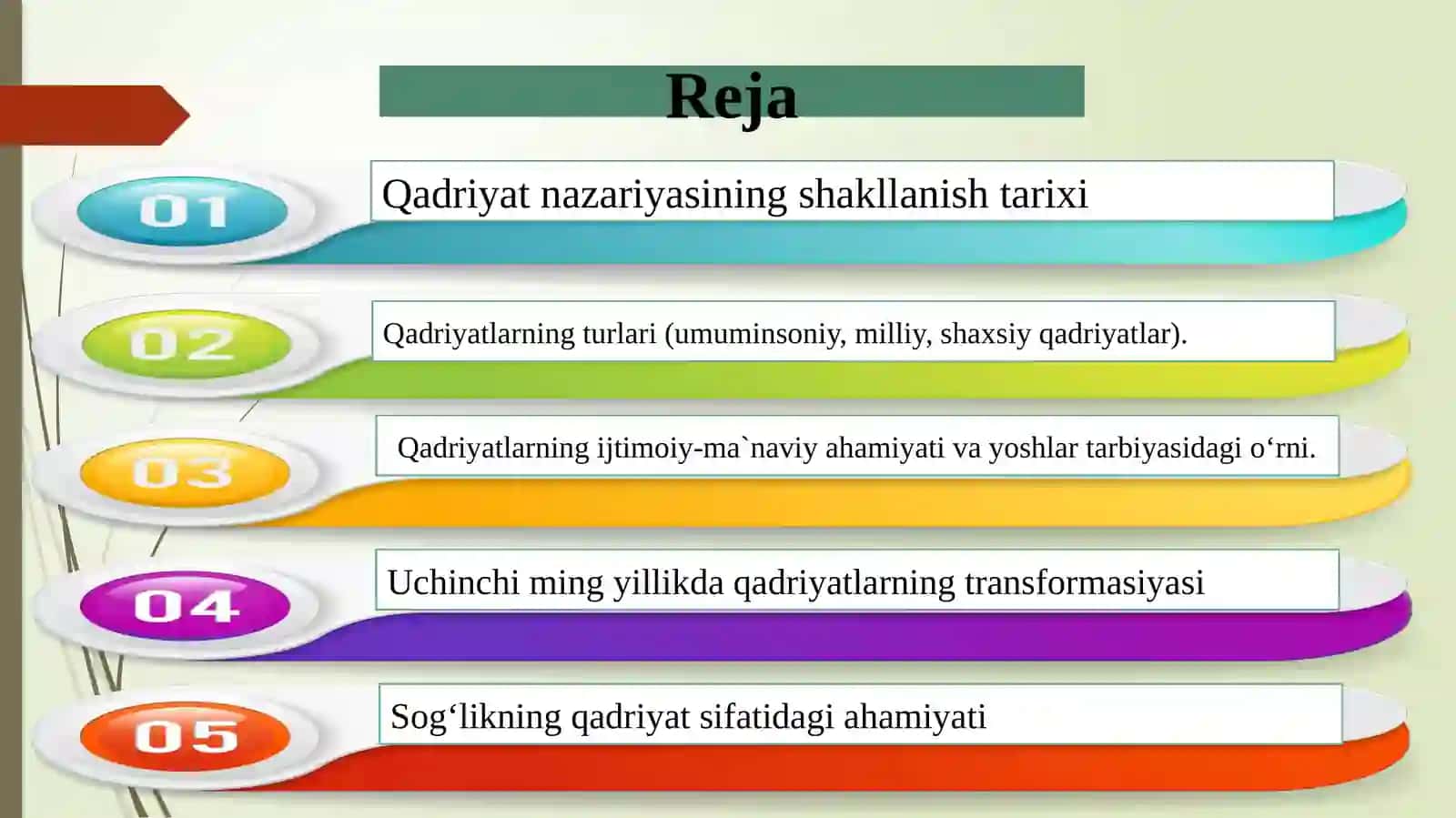 Reja

01

Qadriyat nazariyasining shakllanish tarixi

02

Qadriyatlarning turlari (umuminsoniy, milliy, shaxsiy qadriyatlar).

03

Qadriyatlarning ijtimoiy-ma`naviy ahamiyati va yoshlar tarbiyasidagi o‘rni.

04

Uchinchi ming yillikda qadriyatlarning transformasiyasi

05

Sog‘likning qadriyat sifatidagi ahamiyati